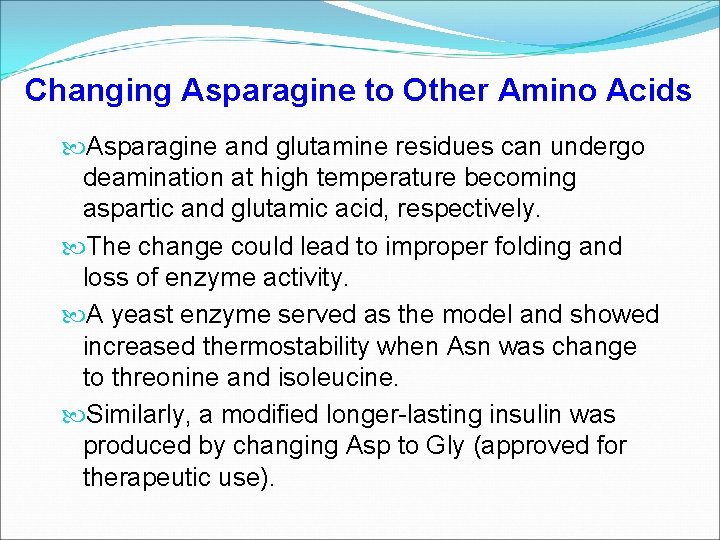 Changing Asparagine to Other Amino Acids

Asparagine and glutamine residues can undergo deamination at high temperature becoming aspartic and glutamic acid, respectively.

The change could lead to improper folding and loss of enzyme activity.

A yeast enzyme served as the model and showed increased thermostability when Asn was change to threonine and isoleucine.

Similarly, a modified longer-lasting insulin was produced by changing Asp to Gly (approved for therapeutic use).